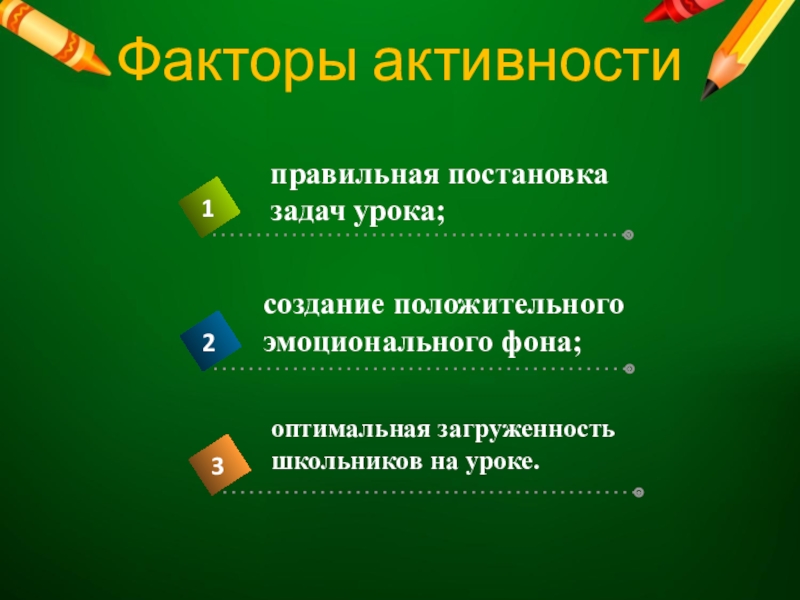 Факторы активности

1 правильная постановка задач урока;

2 создание положительного эмоционального фона;

3 оптимальная загруженность школьников на уроке.